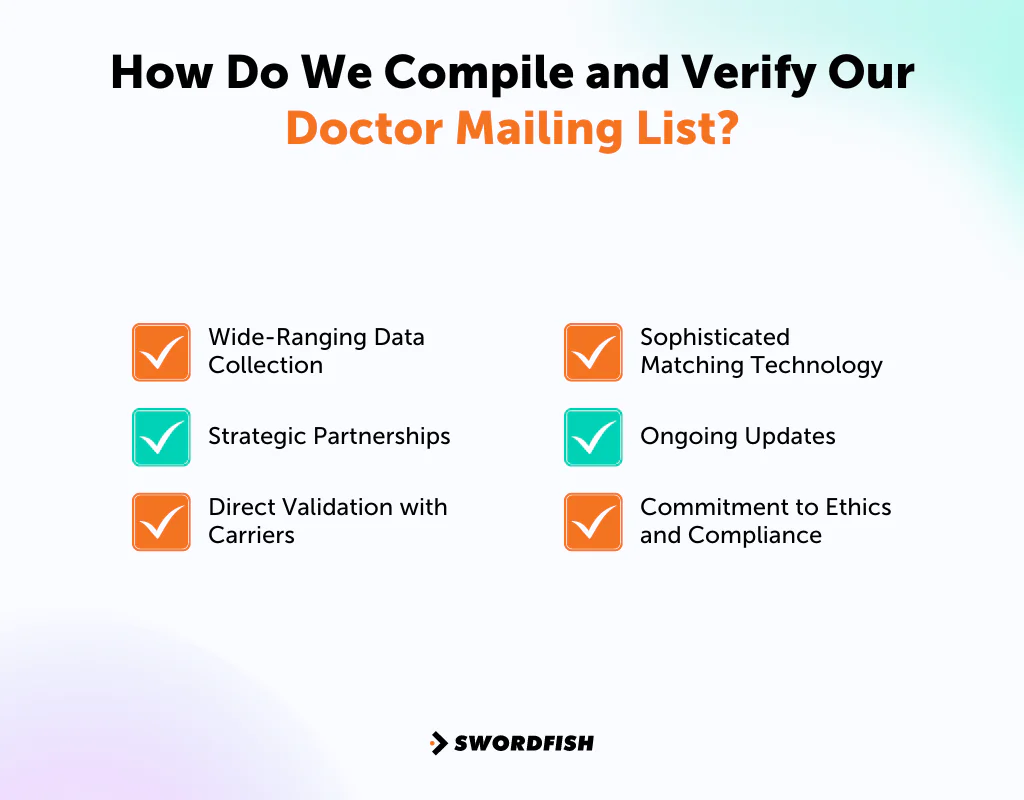 How Do We Compile and Verify Our Doctor Mailing List?

Wide-Ranging Data Collection

Strategic Partnerships

Direct Validation with Carriers

Sophisticated Matching Technology

Ongoing Updates

Commitment to Ethics and Compliance

SWORDFISH